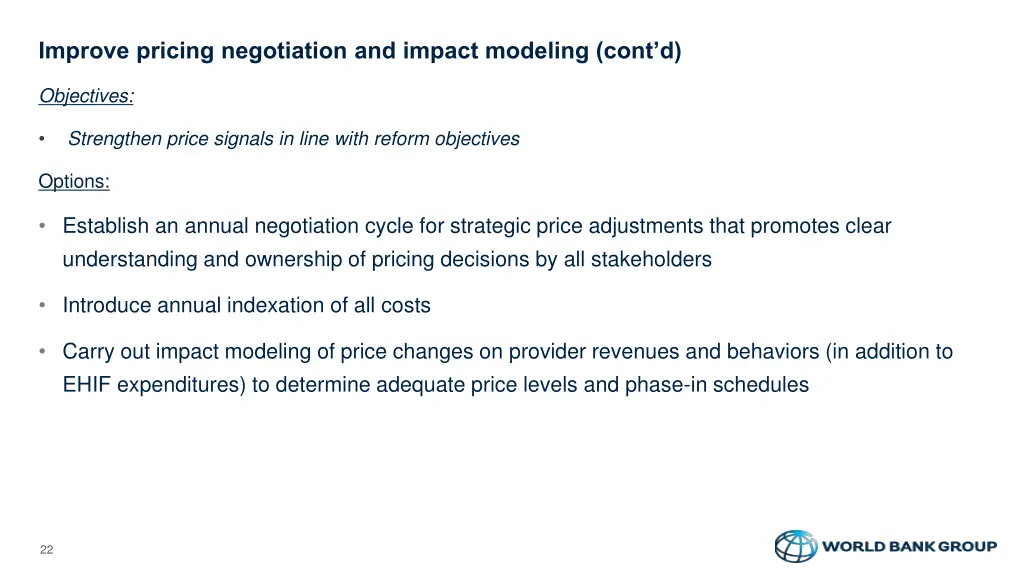 Improve pricing negotiation and impact modeling (cont'd)

Objectives:

• Strengthen price signals in line with reform objectives

Options:

• Establish an annual negotiation cycle for strategic price adjustments that promotes clear understanding and ownership of pricing decisions by all stakeholders

• Introduce annual indexation of all costs

• Carry out impact modeling of price changes on provider revenues and behaviors (in addition to EHIF expenditures) to determine adequate price levels and phase-in schedules

22

WORLD BANK GROUP